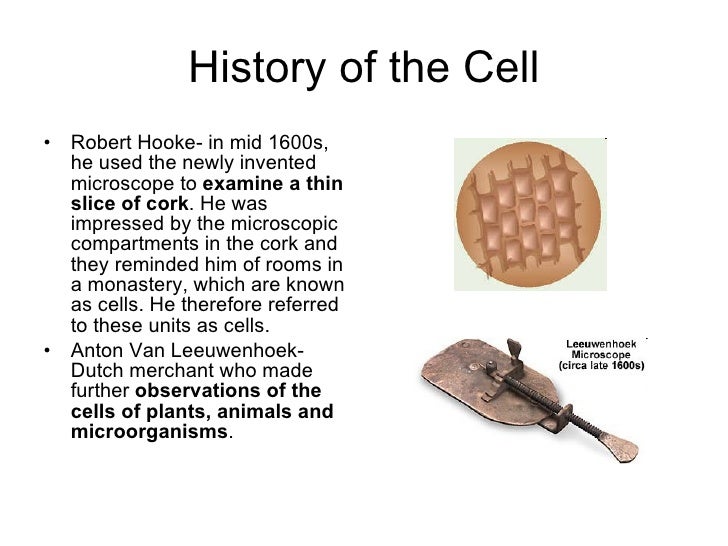 History of the Cell

• Robert Hooke- in mid 1600s, he used the newly invented microscope to examine a thin slice of cork. He was impressed by the microscopic compartments in the cork and they reminded him of rooms in a monastery, which are known as cells. He therefore referred to these units as cells.

• Anton Van Leeuwenhoek- Dutch merchant who made further observations of the cells of plants, animals and microorganisms.

Leeuwenhoek Microscope (circa late 1600s)